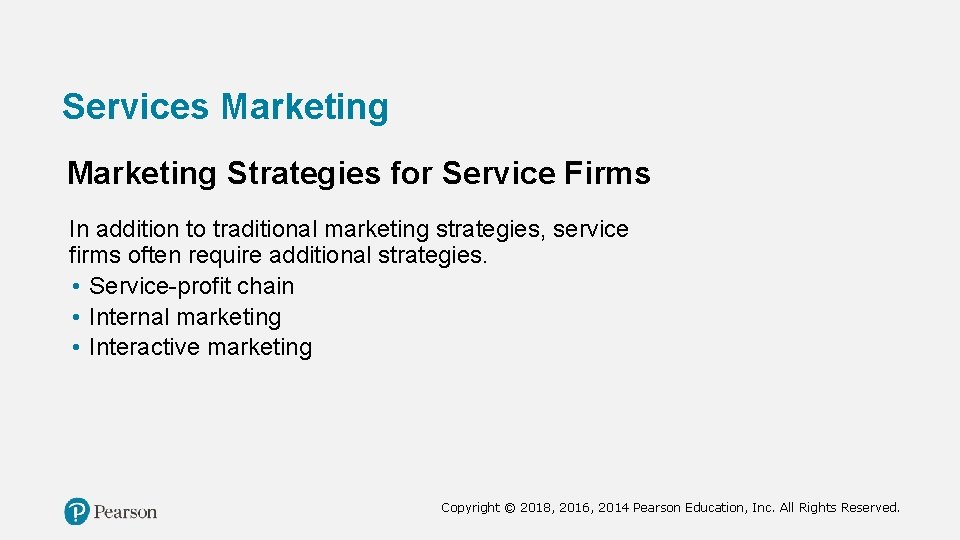 Services Marketing

Marketing Strategies for Service Firms

In addition to traditional marketing strategies, service firms often require additional strategies.
• Service-profit chain
• Internal marketing
• Interactive marketing

Pearson

Copyright © 2018, 2016, 2014 Pearson Education, Inc. All Rights Reserved.